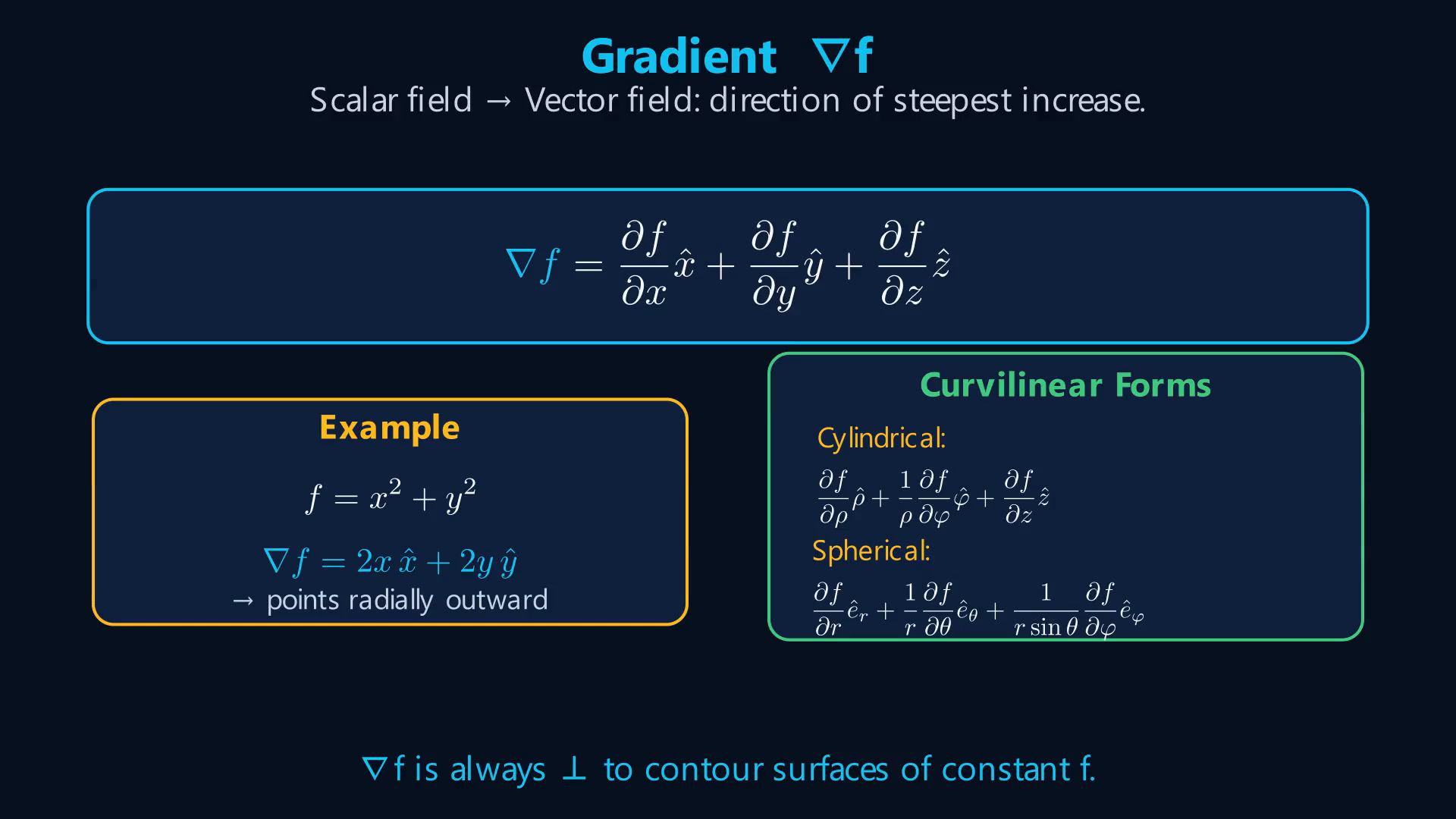 Gradient ∇f

Scalar field → Vector field: direction of steepest increase.

$\nabla f = \frac{\partial f}{\partial x}\hat{x} + \frac{\partial f}{\partial y}\hat{y} + \frac{\partial f}{\partial z}\hat{z}$

Example

$f = x^2 + y^2$

$\nabla f = 2x\,\hat{x} + 2y\,\hat{y}$

→ points radially outward

Curvilinear Forms

Cylindrical:

$\frac{\partial f}{\partial \rho}\hat{\rho} + \frac{1}{\rho}\frac{\partial f}{\partial \varphi}\hat{\varphi} + \frac{\partial f}{\partial z}\hat{z}$

Spherical:

$\frac{\partial f}{\partial r}\hat{e}_r + \frac{1}{r}\frac{\partial f}{\partial \theta}\hat{e}_\theta + \frac{1}{r\sin\theta}\frac{\partial f}{\partial \varphi}\hat{e}_\varphi$

∇f is always ⊥ to contour surfaces of constant f.